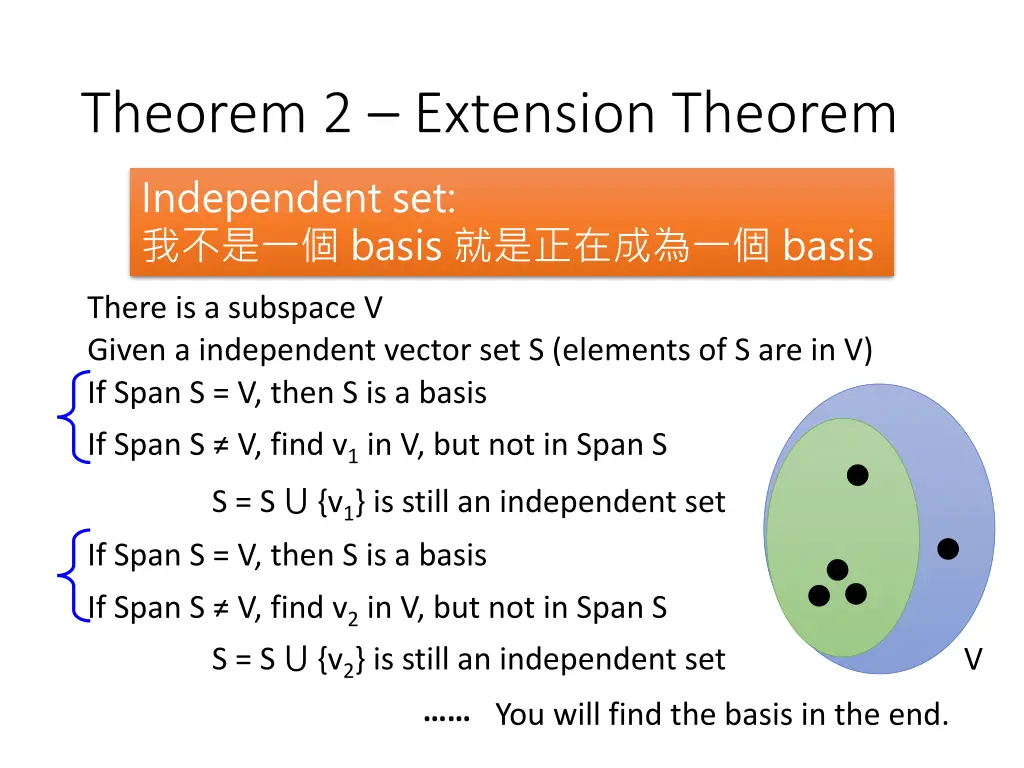 Theorem 2 – Extension Theorem

Independent set:
我不是一個 basis 就是正在成為一個 basis

There is a subspace V
Given a independent vector set S (elements of S are in V)
If Span S = V, then S is a basis
If Span S ≠ V, find $v_1$ in V, but not in Span S
S = S ∪ {$v_1$} is still an independent set
If Span S = V, then S is a basis
If Span S ≠ V, find $v_2$ in V, but not in Span S
S = S ∪ {$v_2$} is still an independent set

V

…… You will find the basis in the end.